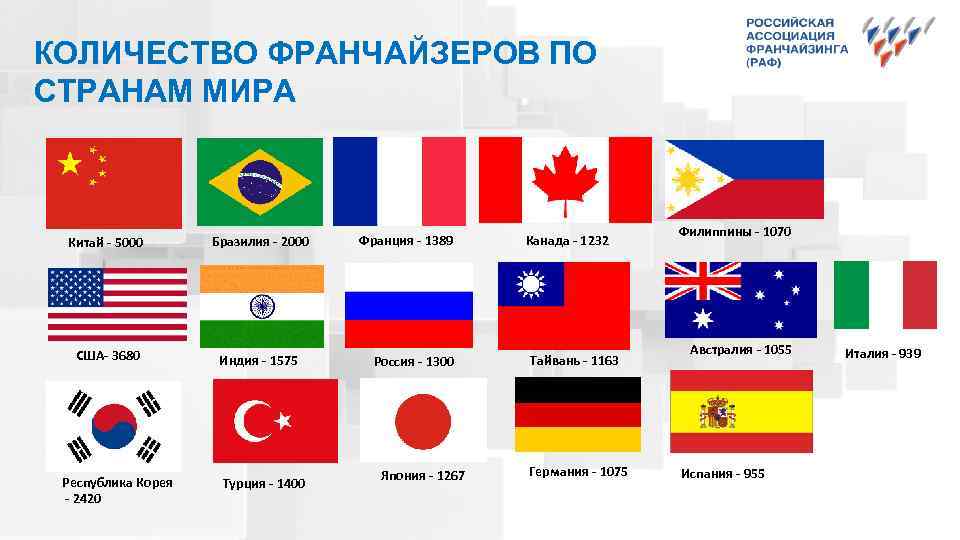 КОЛИЧЕСТВО ФРАНЧАЙЗЕРОВ ПО СТРАНАМ МИРА

РОССИЙСКАЯ АССОЦИАЦИЯ ФРАНЧАЙЗИНГА (РАФ)

Китай - 5000

Бразилия - 2000

Франция - 1389

Канада - 1232

Филиппины - 1070

США- 3680

Индия - 1575

Россия - 1300

Тайвань - 1163

Австралия - 1055

Италия - 939

Республика Корея - 2420

Турция - 1400

Япония - 1267

Германия - 1075

Испания - 955